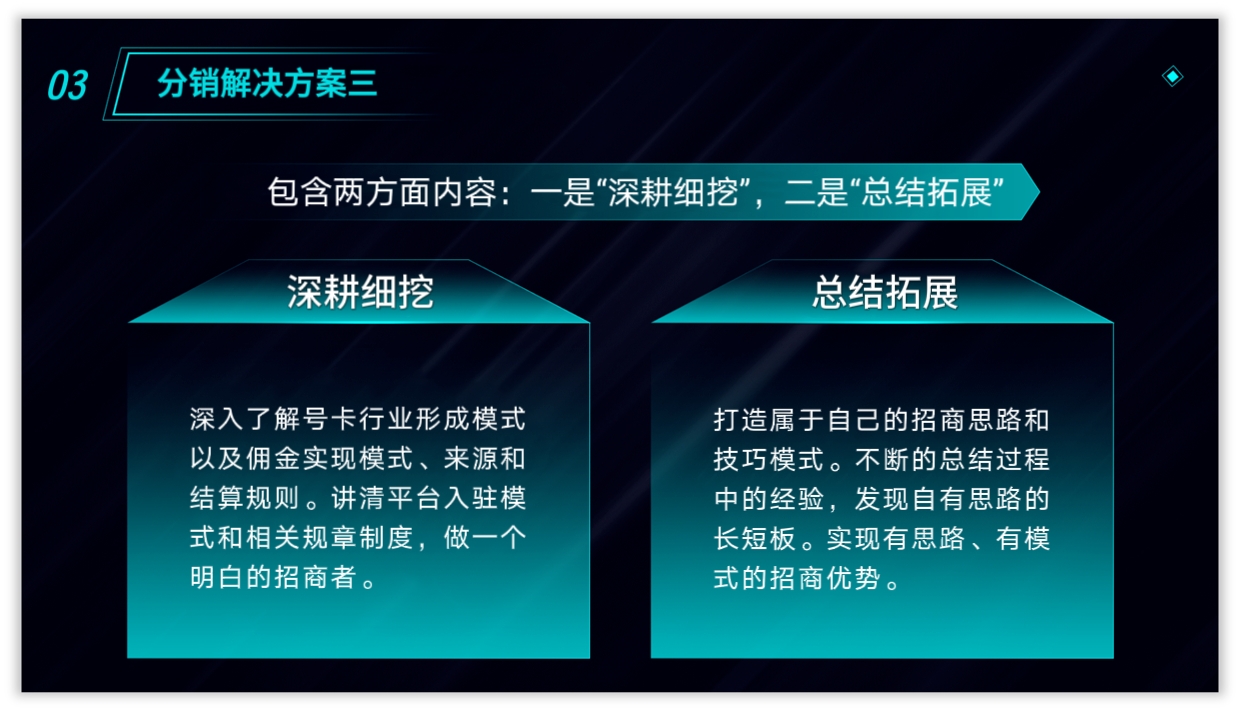 03 分销解决方案三

包含两方面内容：一是“深耕细挖”，二是“总结拓展”

深耕细挖

深入了解号卡行业形成模式以及佣金实现模式、来源和结算规则。讲清平台入驻模式和相关规章制度，做一个明白的招商者。

总结拓展

打造属于自己的招商思路和技巧模式。不断的总结过程中的经验，发现自有思路的长短板。实现有思路、有模式的招商优势。